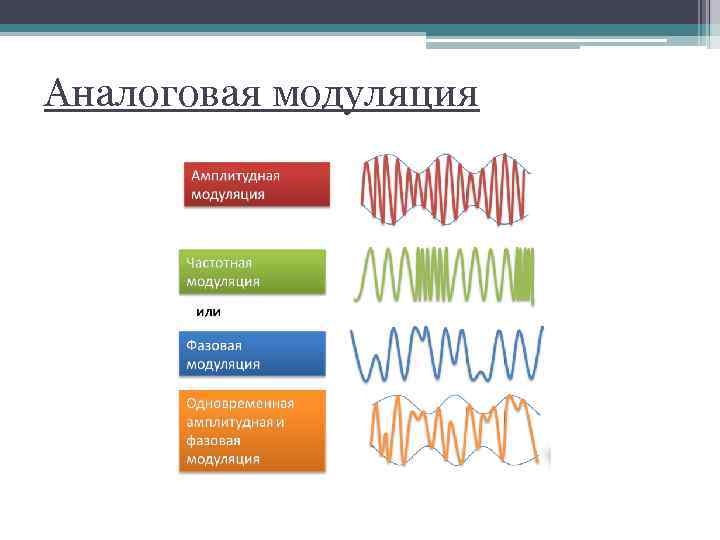 Аналоговая модуляция

Амплитудная модуляция

Частотная модуляция

или

Фазовая модуляция

Одновременная амплитудная и фазовая модуляция